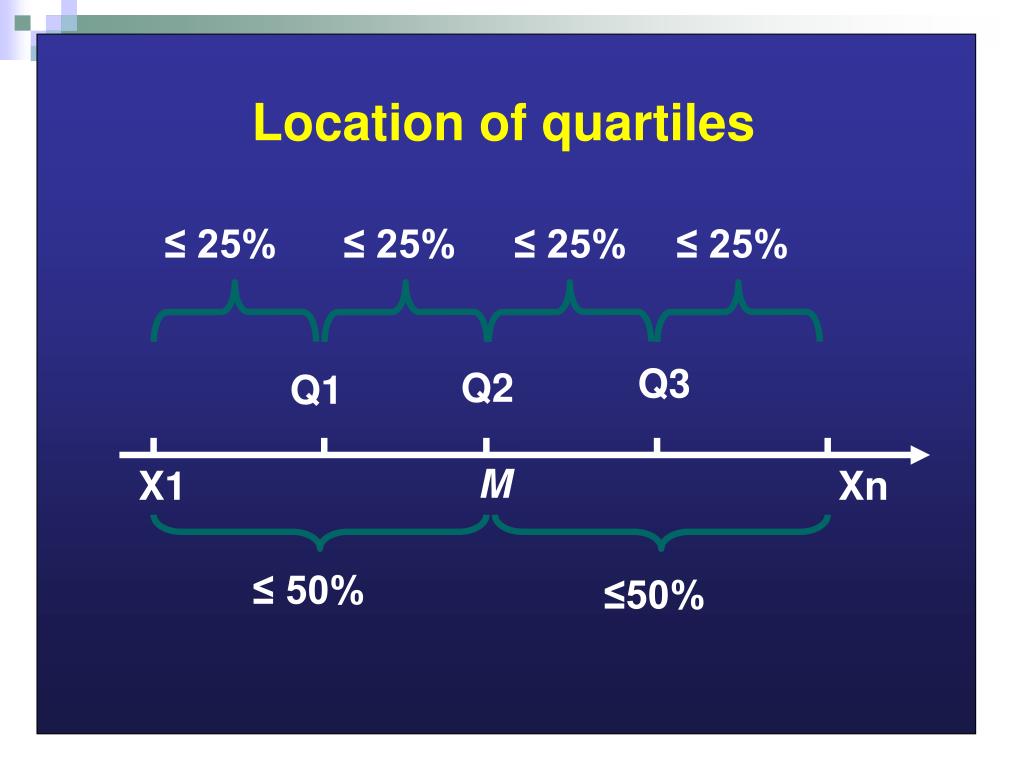 Location of quartiles

≤ 25% ≤ 25% ≤ 25% ≤ 25%

Q1 Q2 Q3

X1 M Xn

≤ 50% ≤50%